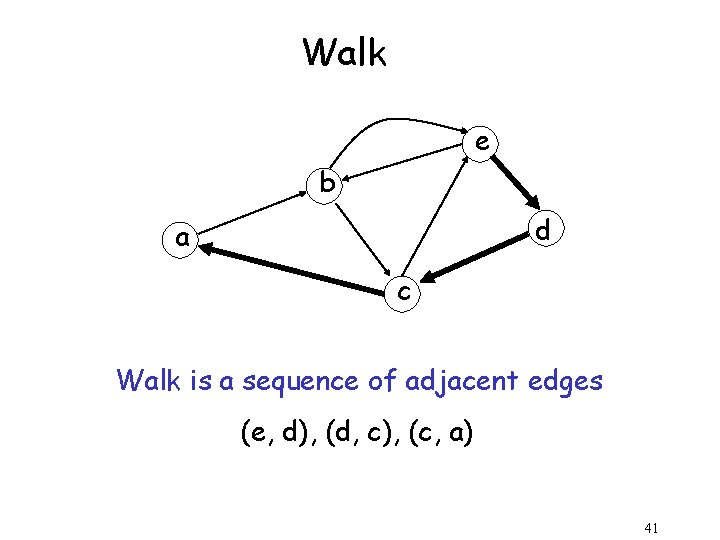 Walk

e

b

a

d

c

Walk is a sequence of adjacent edges

(e, d), (d, c), (c, a)

41